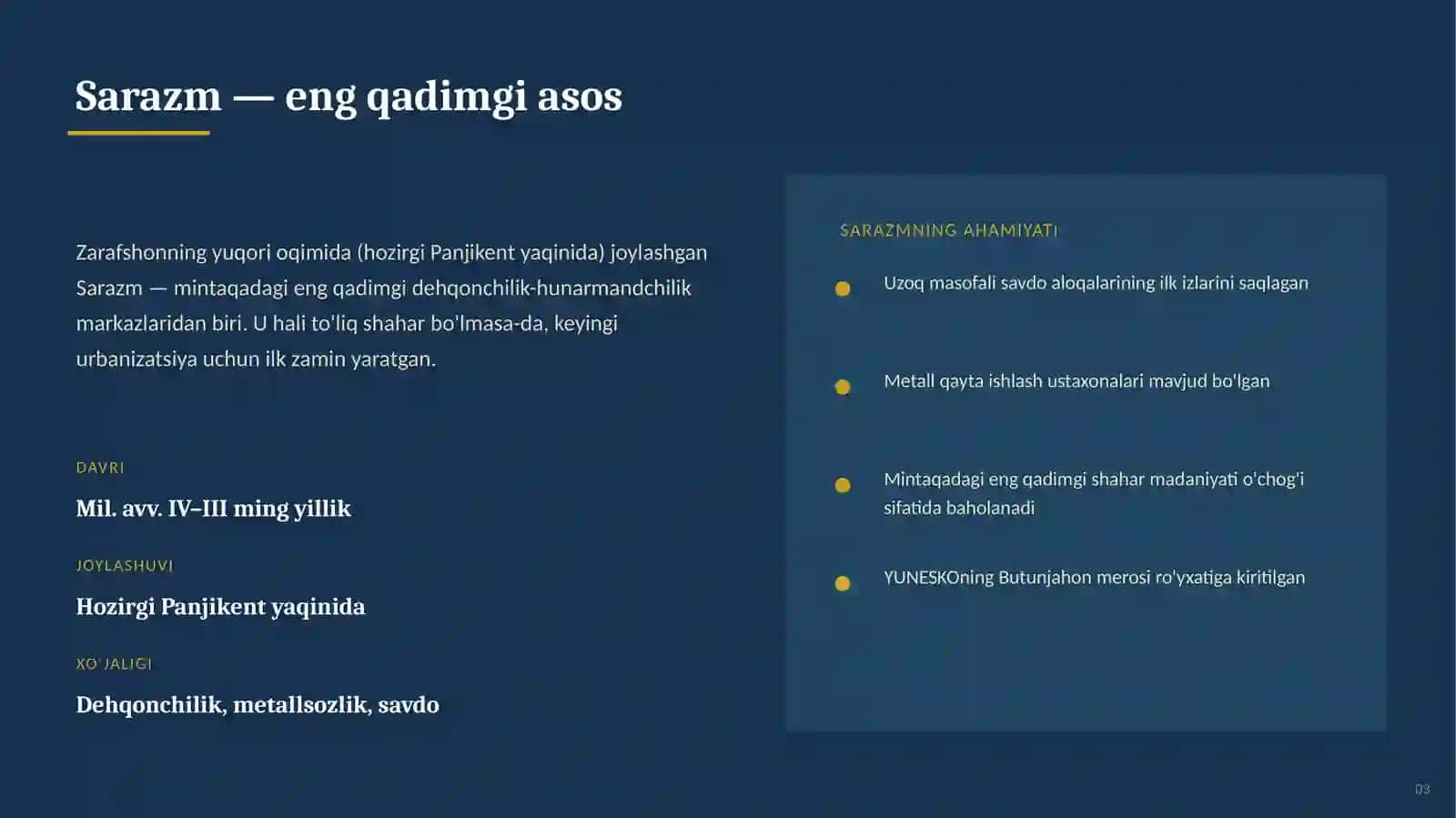 Sarazm — eng qadimgi asos

Zarafshonning yuqori oqimida (hozirgi Panjikent yaqinida) joylashgan Sarazm — mintaqadagi eng qadimgi dehqonchilik-hunarmandchilik markazlaridan biri. U hali to'liq shahar bo'lmasa-da, keyingi urbanizatsiya uchun ilk zamin yaratgan.

DAVRI

Mil. avv. IV–III ming yillik

JOYLASHUVI

Hozirgi Panjikent yaqinida

XO'JALIGI

Dehqonchilik, metallsozlik, savdo

SARAZMNING AHAMIYATI

Uzoq masofali savdo aloqalarining ilk izlarini saqlagan

Metall qayta ishlash ustaxonalari mavjud bo'lgan

Mintaqadagi eng qadimgi shahar madaniyati o'chog'i sifatida baholanadi

YUNESKOning Butunjahon merosi ro'yxatiga kiritilgan

03